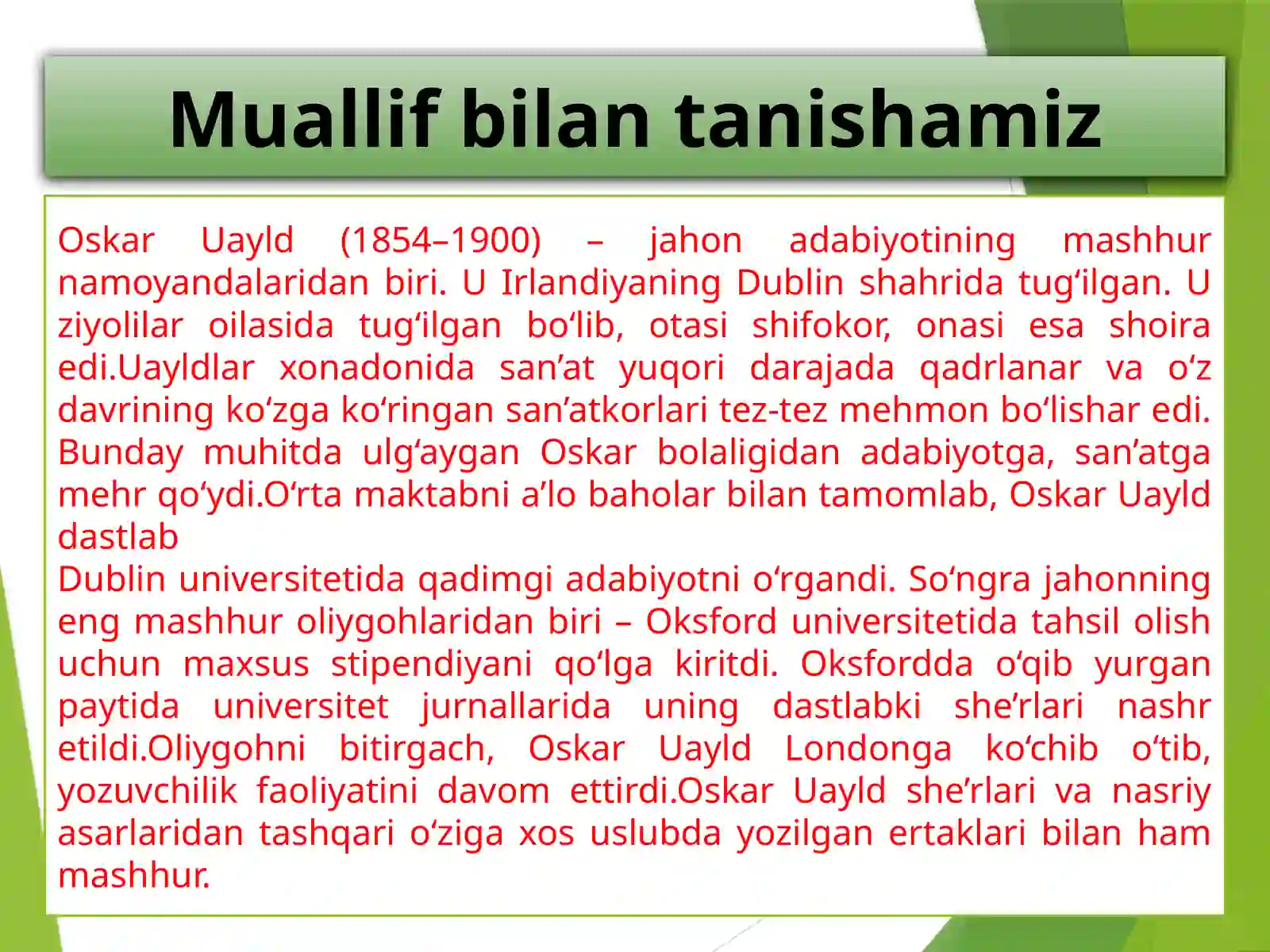 Muallif bilan tanishamiz

Oskar Uayld (1854–1900) – jahon adabiyotining mashhur namoyandalaridan biri. U Irlandiyaning Dublin shahrida tug‘ilgan. U ziyolilar oilasida tug‘ilgan bo‘lib, otasi shifokor, onasi esa shoira edi.Uayldlar xonadonida san’at yuqori darajada qadrlanar va o‘z davrining ko‘zga ko‘ringan san’atkorlari tez-tez mehmon bo‘lishar edi. Bunday muhitda ulg‘aygan Oskar bolaligidan adabiyotga, san’atga mehr qo‘ydi.O‘rta maktabni a’lo baholar bilan tamomlab, Oskar Uayld dastlab
Dublin universitetida qadimgi adabiyotni o‘rgandi. So‘ngra jahonning eng mashhur oliygohlaridan biri – Oksford universitetida tahsil olish uchun maxsus stipendiyani qo‘lga kiritdi. Oksfordda o‘qib yurgan paytida universitet jurnallarida uning dastlabki she’rlari nashr etildi.Oliygohni bitirgach, Oskar Uayld Londonga ko‘chib o‘tib, yozuvchilik faoliyatini davom ettirdi.Oskar Uayld she’rlari va nasriy asarlaridan tashqari o‘ziga xos uslubda yozilgan ertaklari bilan ham mashhur.